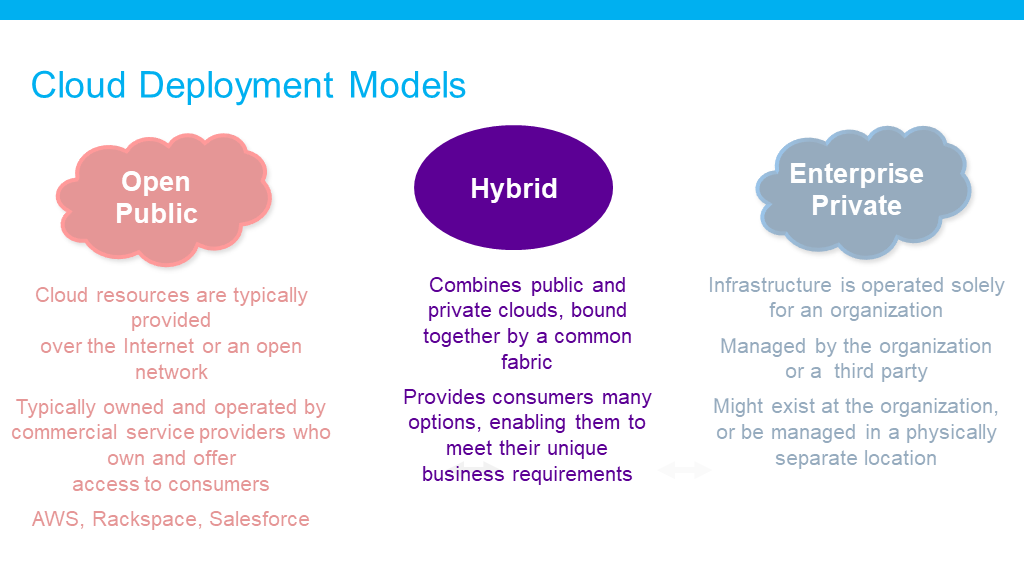 Cloud Deployment Models

Open Public

Cloud resources are typically provided over the Internet or an open network

Typically owned and operated by commercial service providers who own and offer access to consumers

AWS, Rackspace, Salesforce

Hybrid

Combines public and private clouds, bound together by a common fabric

Provides consumers many options, enabling them to meet their unique business requirements

Enterprise Private

Infrastructure is operated solely for an organization

Managed by the organization or a third party

Might exist at the organization, or be managed in a physically separate location